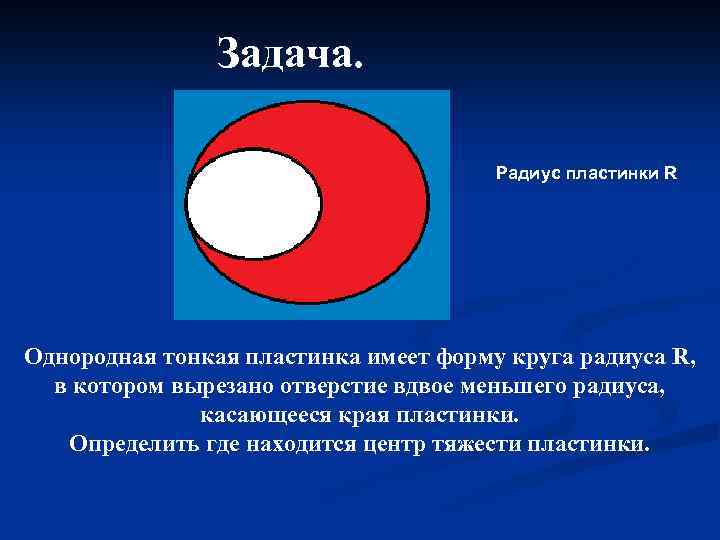 Задача.

Радиус пластинки R

Однородная тонкая пластинка имеет форму круга радиуса R, в котором вырезано отверстие вдвое меньшего радиуса, касающееся края пластинки.
Определить где находится центр тяжести пластинки.